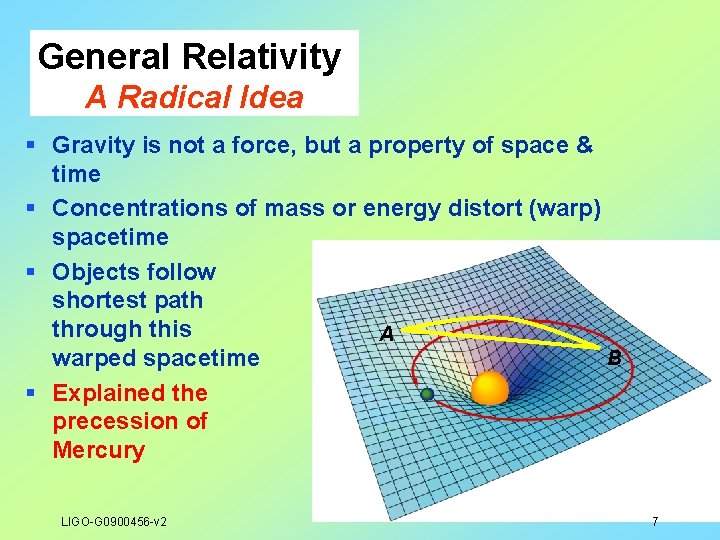 General Relativity
A Radical Idea

▪ Gravity is not a force, but a property of space & time

▪ Concentrations of mass or energy distort (warp) spacetime

▪ Objects follow shortest path through this warped spacetime

▪ Explained the precession of Mercury

A

B

LIGO-G0900456-v2

7